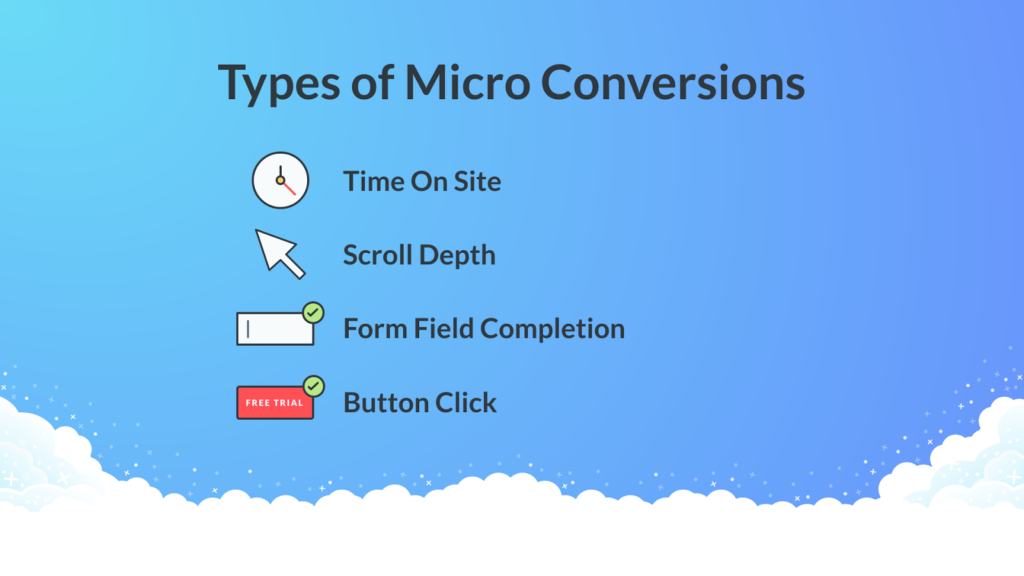 Types of Micro Conversions

Time On Site

Scroll Depth

Form Field Completion

FREE TRIAL

Button Click